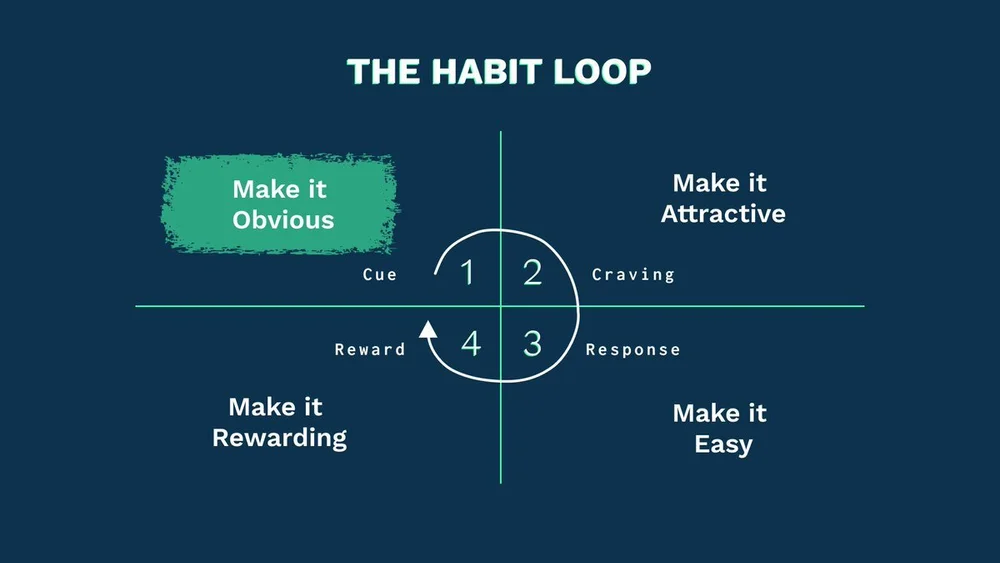 THE HABIT LOOP

Make it Obvious

Make it Attractive

Cue

1

2

Craving

Reward

4

3

Response

Make it Rewarding

Make it Easy